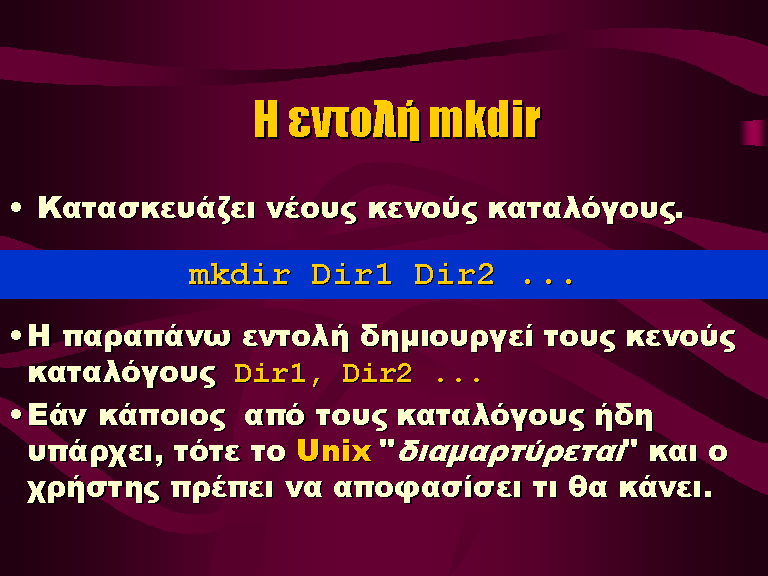 Η εντολή mkdir

• Κατασκευάζει νέους κενούς καταλόγους.

mkdir Dir1 Dir2 ...

• Η παραπάνω εντολή δημιουργεί τους κενούς καταλόγους Dir1, Dir2 ...

• Εάν κάποιος από τους καταλόγους ήδη υπάρχει, τότε το Unix "διαμαρτύρεται" και ο χρήστης πρέπει να αποφασίσει τι θα κάνει.